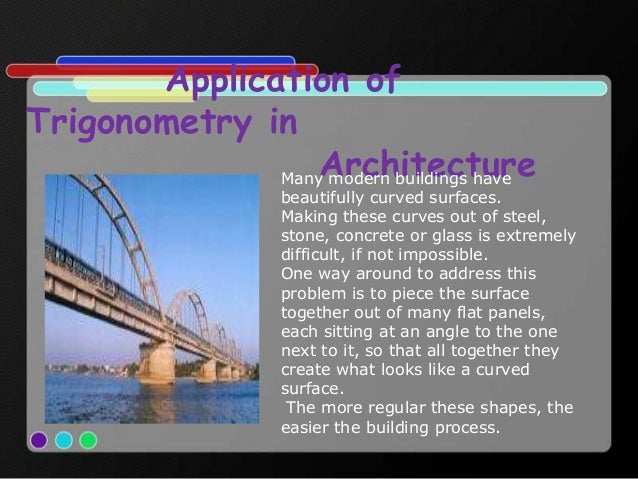 Application of Trigonometry in Architecture

Many modern buildings have beautifully curved surfaces.
Making these curves out of steel, stone, concrete or glass is extremely difficult, if not impossible.
One way around to address this problem is to piece the surface together out of many flat panels, each sitting at an angle to the one next to it, so that all together they create what looks like a curved surface.
The more regular these shapes, the easier the building process.